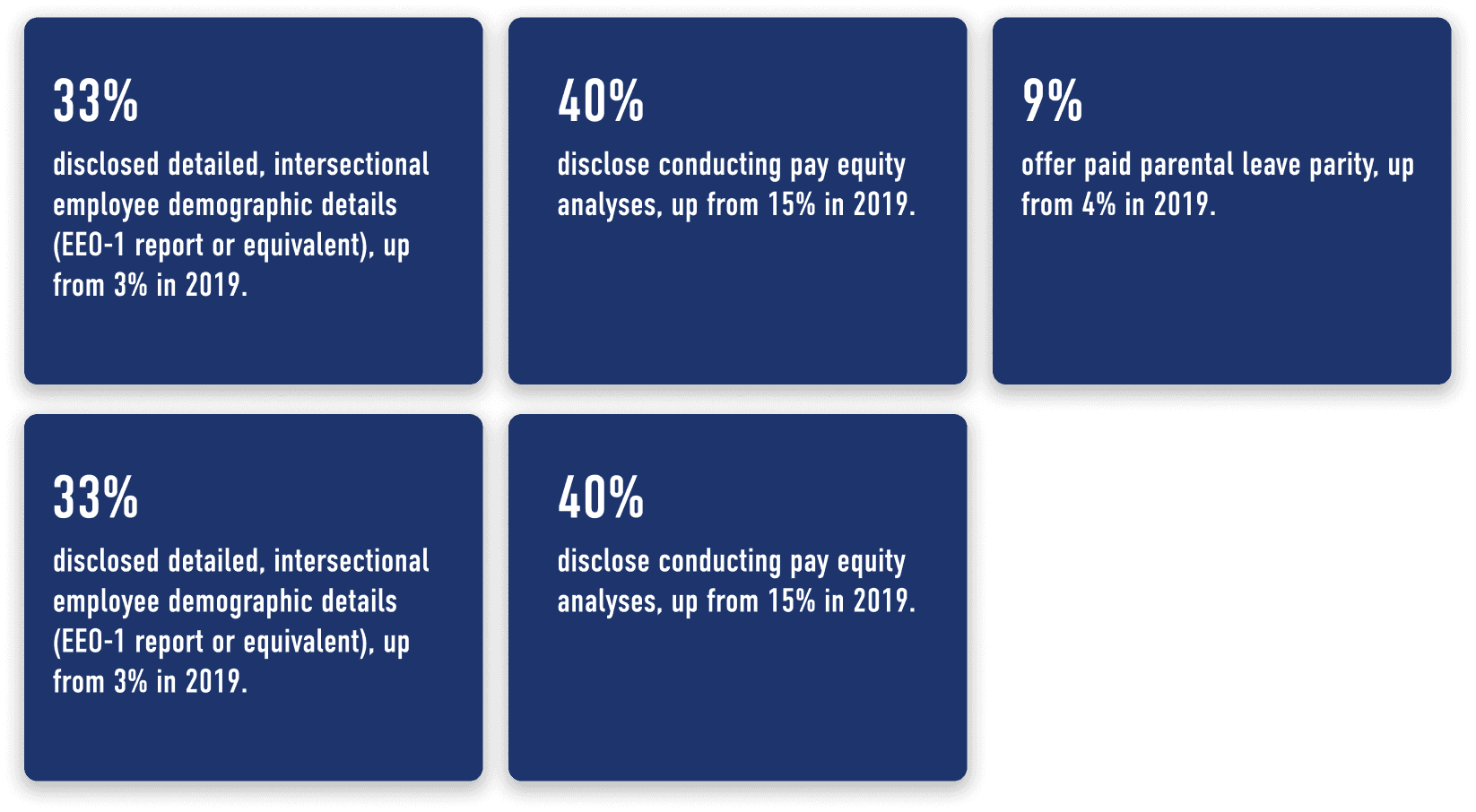 33%
disclosed detailed, intersectional employee demographic details (EEO-1 report or equivalent), up from 3% in 2019.

40%
disclose conducting pay equity analyses, up from 15% in 2019.

9%
offer paid parental leave parity, up from 4% in 2019.

33%
disclosed detailed, intersectional employee demographic details (EEO-1 report or equivalent), up from 3% in 2019.

40%
disclose conducting pay equity analyses, up from 15% in 2019.